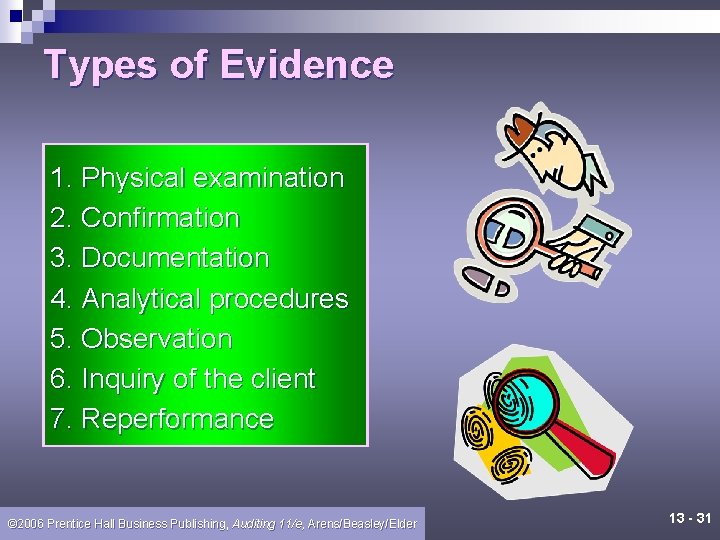 Types of Evidence

1. Physical examination
2. Confirmation
3. Documentation
4. Analytical procedures
5. Observation
6. Inquiry of the client
7. Reperformance

©2006 Prentice Hall Business Publishing, Auditing 11/e, Arens/Beasley/Elder

13 - 31